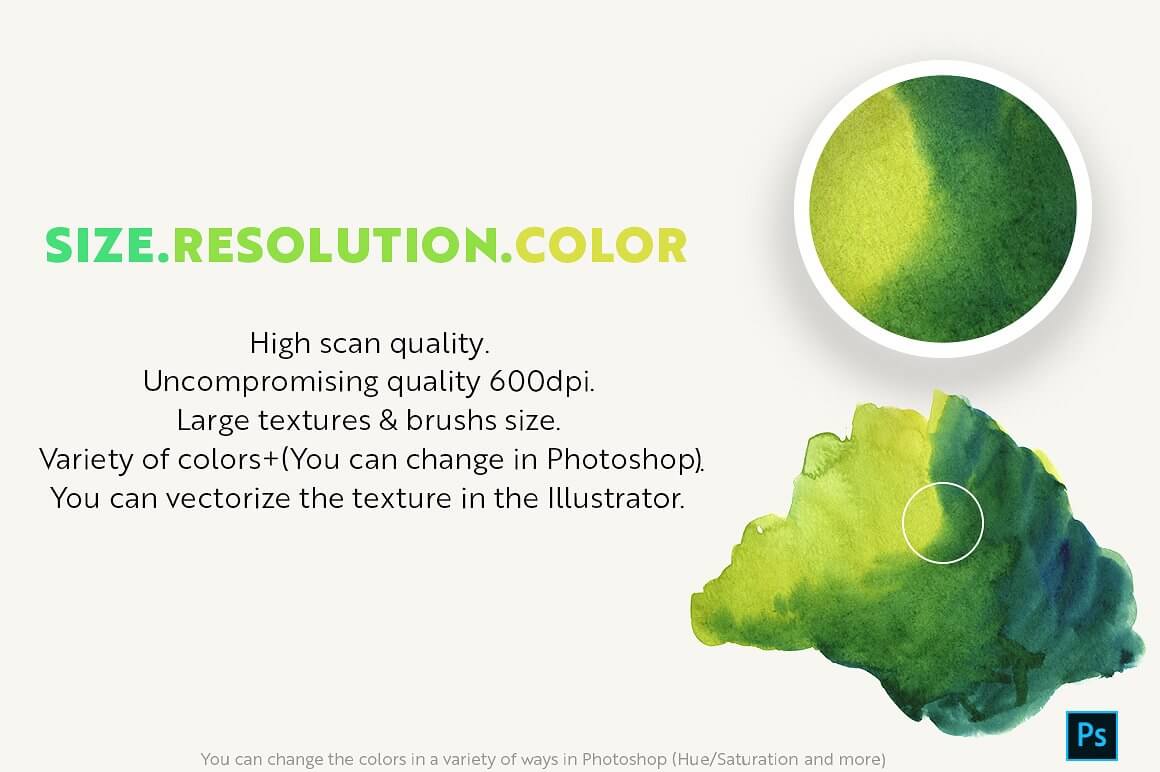 SIZE.RESOLUTION.COLOR

High scan quality.
Uncompromising quality 600dpi.
Large textures & brushs size.
Variety of colors+(You can change in Photoshop).
You can vectorize the texture in the Illustrator.

Ps

You can change the colors in a variety of ways in Photoshop (Hue/Saturation and more)